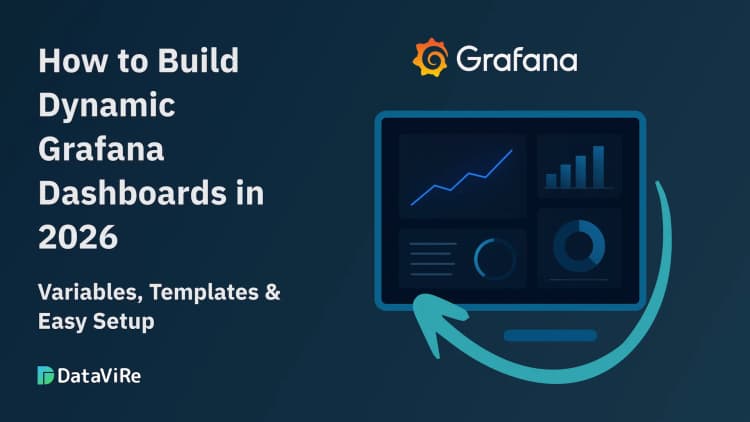 How to Build Dynamic Grafana Dashboards in 2026

Variables, Templates & Easy Setup

DataViRe

Grafana